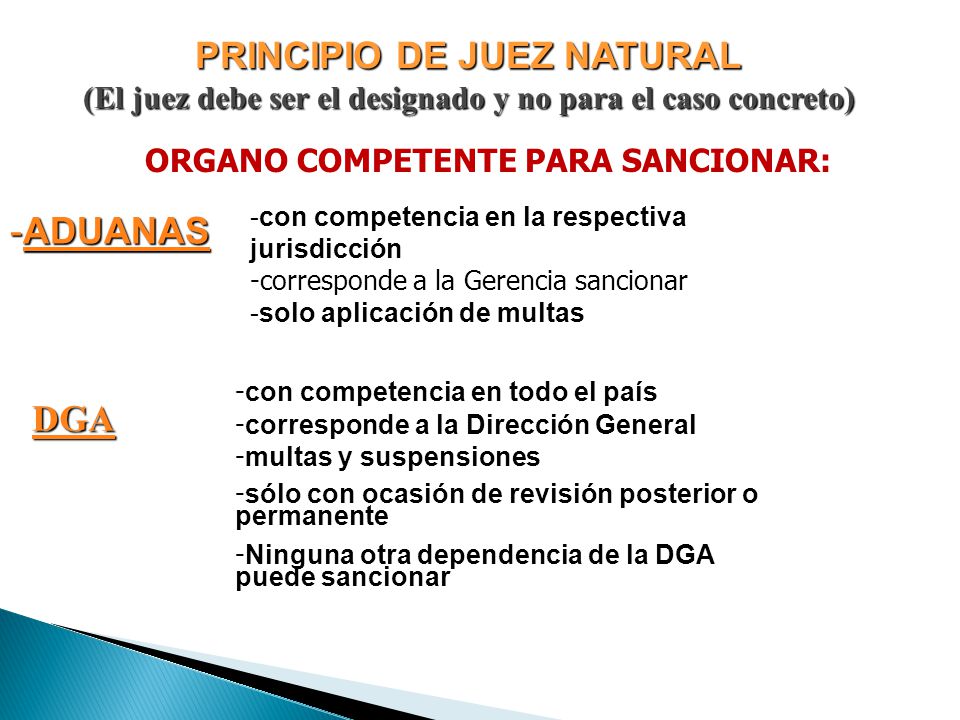 PRINCIPIO DE JUEZ NATURAL
(El juez debe ser el designado y no para el caso concreto)

ORGANO COMPETENTE PARA SANCIONAR:

-ADUANAS

-con competencia en la respectiva jurisdicción
-corresponde a la Gerencia sancionar
-solo aplicación de multas

DGA

-con competencia en todo el país
-corresponde a la Dirección General
-multas y suspensiones
-sólo con ocasión de revisión posterior o permanente
-Ninguna otra dependencia de la DGA puede sancionar